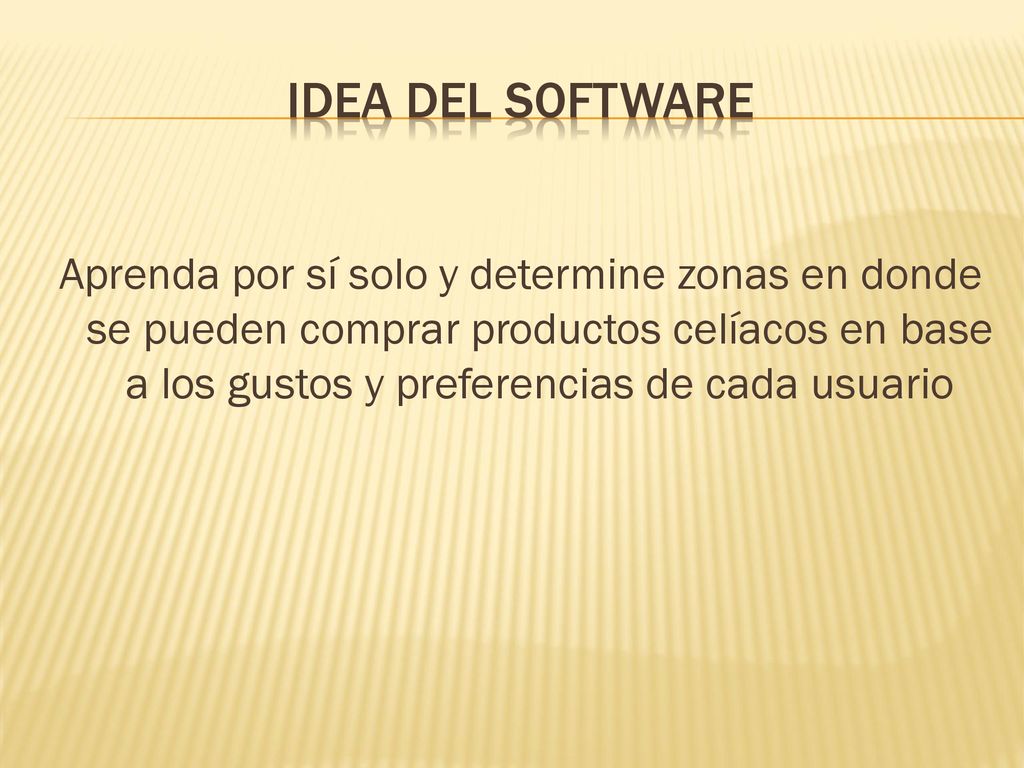 IDEA DEL SOFTWARE

Aprenda por sí solo y determine zonas en donde se pueden comprar productos celíacos en base a los gustos y preferencias de cada usuario